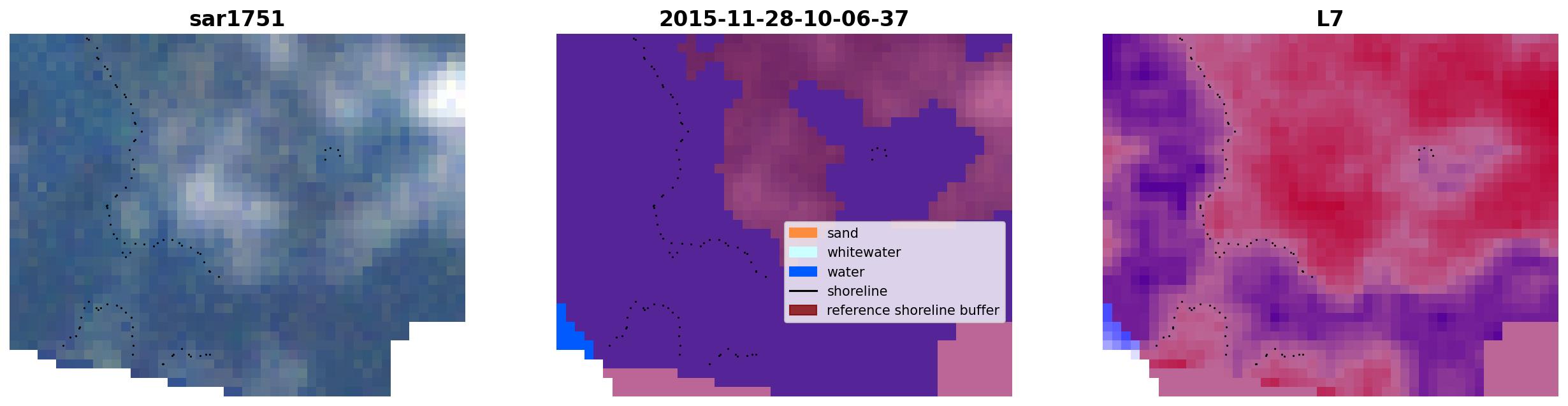 sar1751

2015-11-28-10-06-37

sand
whitewater
water
shoreline
reference shoreline buffer

L7